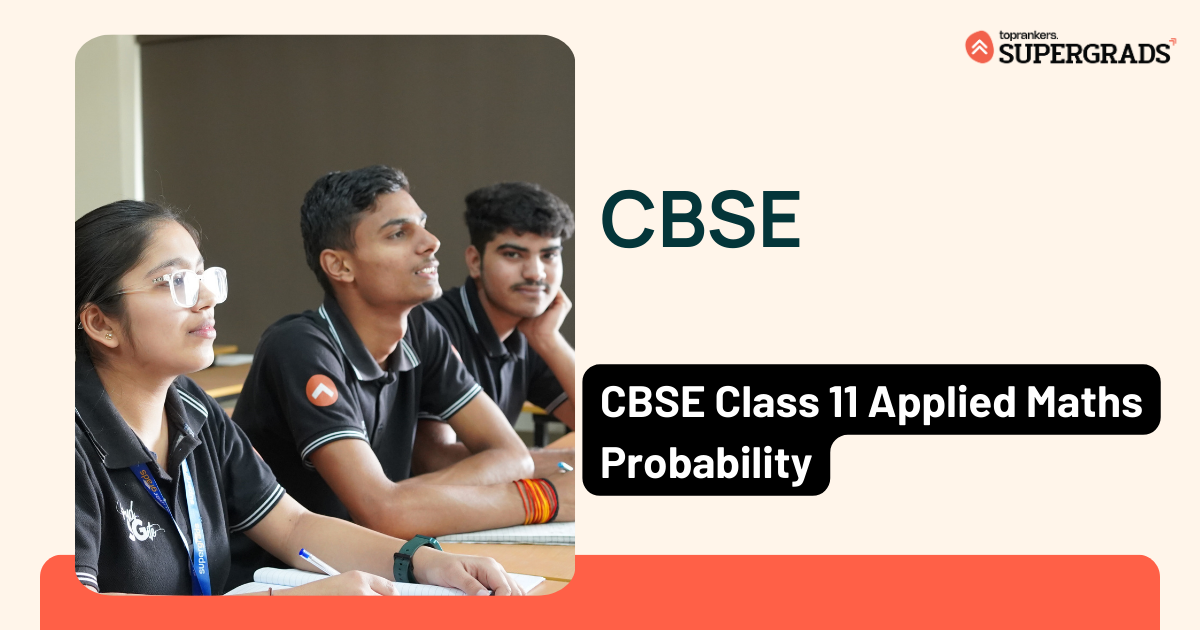 toprankers.
SUPERGRADS

CBSE

CBSE Class 11 Applied Maths Probability